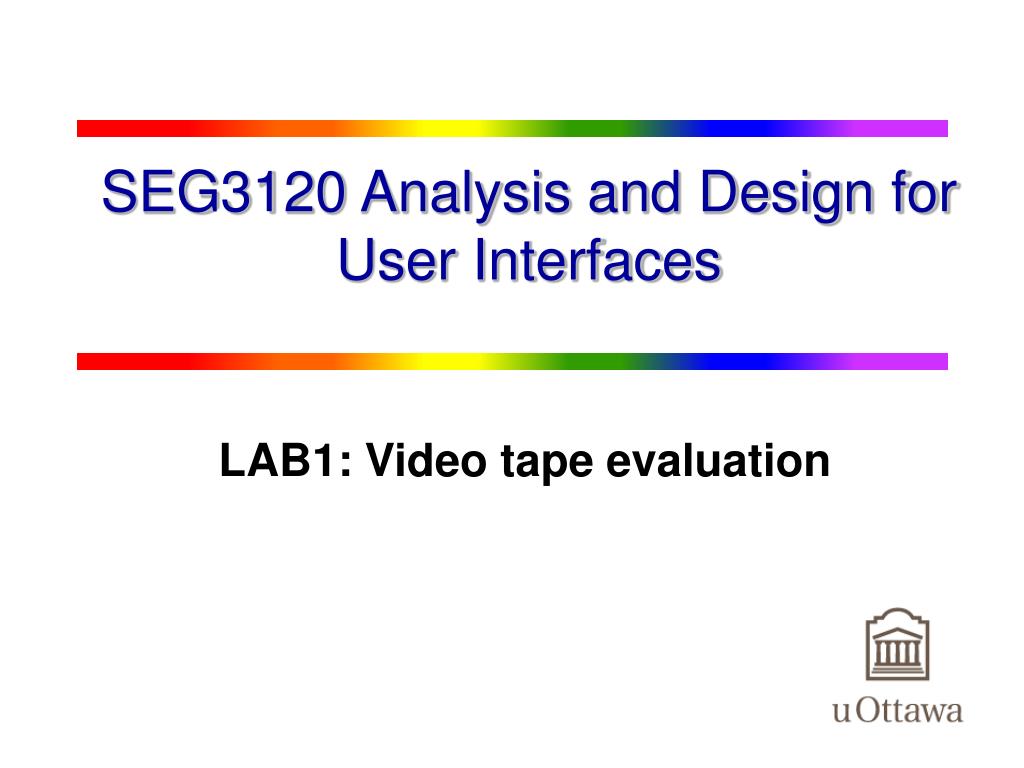 SEG3120 Analysis and Design for User Interfaces

LAB1: Video tape evaluation

uOttawa